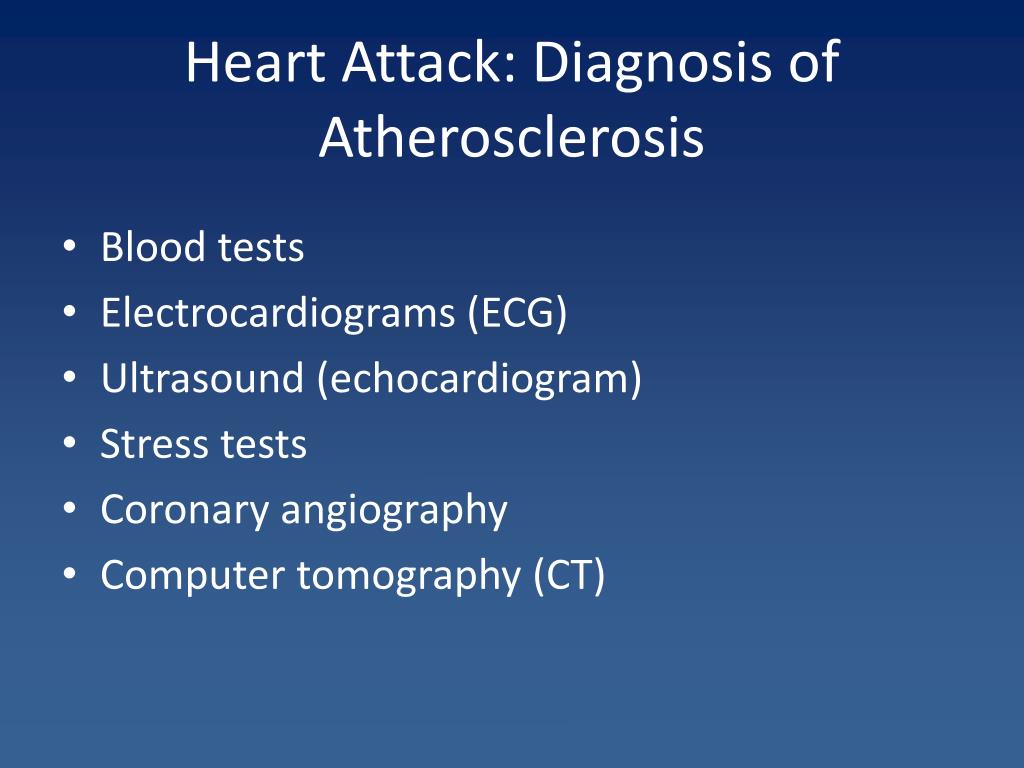 Heart Attack: Diagnosis of Atherosclerosis

• Blood tests
• Electrocardiograms (ECG)
• Ultrasound (echocardiogram)
• Stress tests
• Coronary angiography
• Computer tomography (CT)